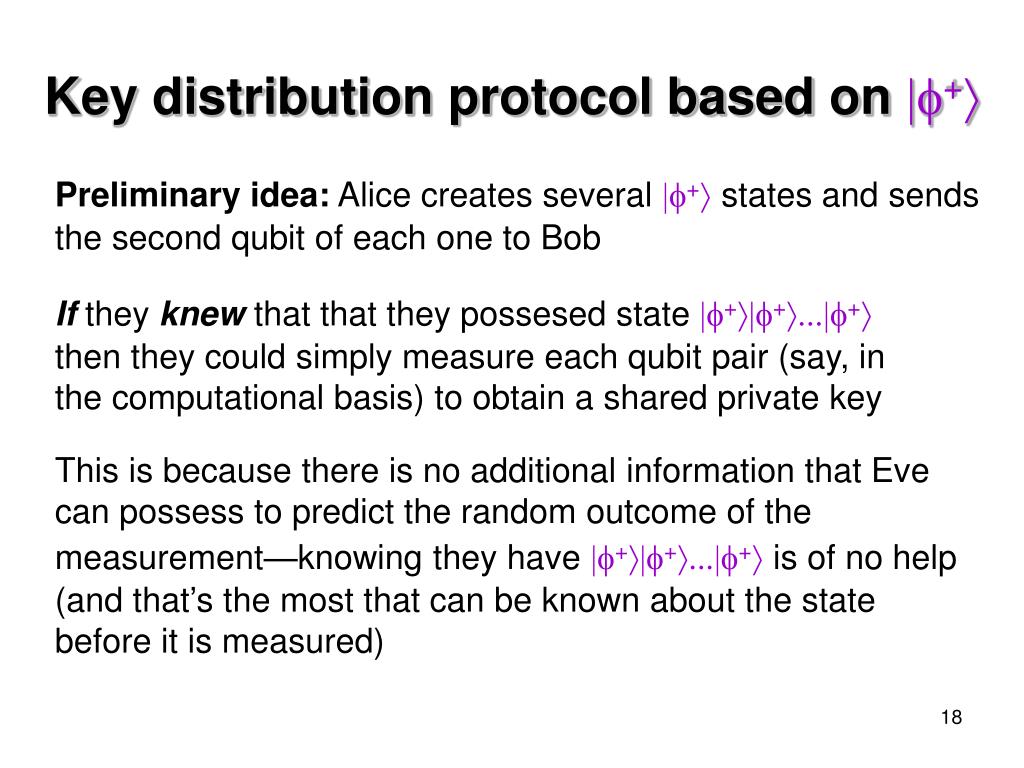 Key distribution protocol based on $|\phi^+\rangle$

Preliminary idea: Alice creates several $|\phi^+\rangle$ states and sends the second qubit of each one to Bob

If they knew that that they possesed state $|\phi^+\rangle|\phi^+\rangle...|\phi^+\rangle$ then they could simply measure each qubit pair (say, in the computational basis) to obtain a shared private key

This is because there is no additional information that Eve can possess to predict the random outcome of the measurement—knowing they have $|\phi^+\rangle|\phi^+\rangle...|\phi^+\rangle$ is of no help (and that's the most that can be known about the state before it is measured)

18